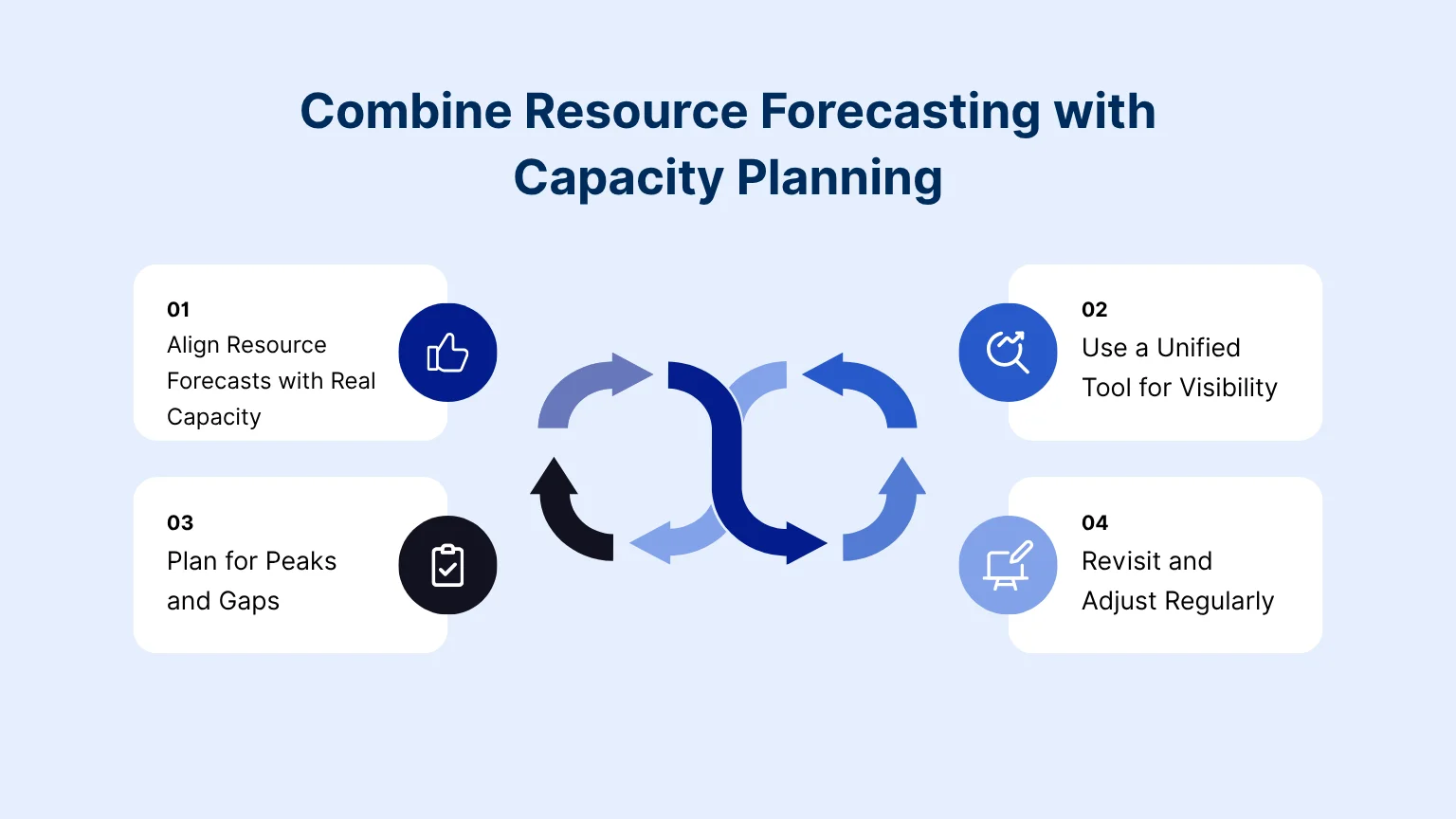 Combine Resource Forecasting with Capacity Planning

01
Align Resource Forecasts with Real Capacity

02
Use a Unified Tool for Visibility

03
Plan for Peaks and Gaps

04
Revisit and Adjust Regularly